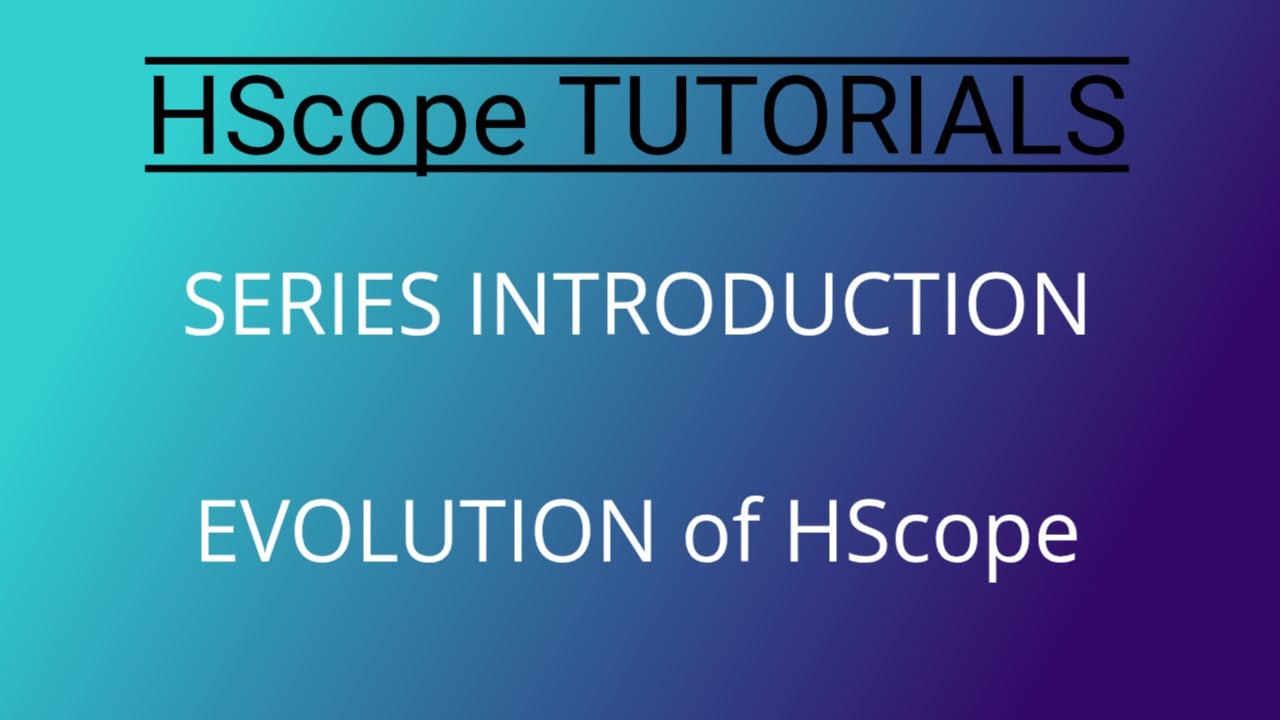 HScope TUTORIALS

SERIES INTRODUCTION

EVOLUTION of HScope